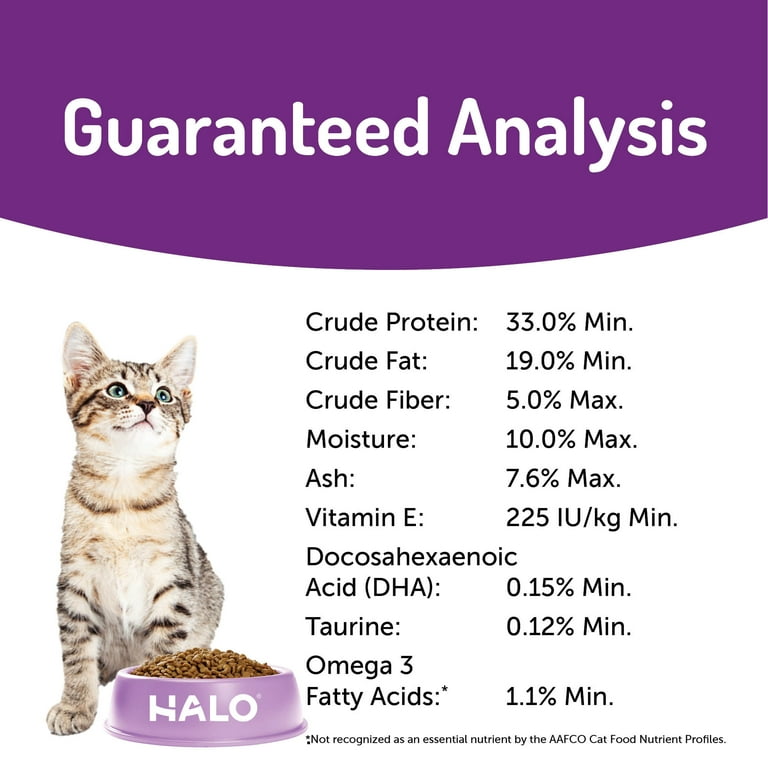 Guaranteed Analysis

| | |
|---|---|
| Crude Protein: | 33.0% Min. |
| Crude Fat: | 19.0% Min. |
| Crude Fiber: | 5.0% Max. |
| Moisture: | 10.0% Max. |
| Ash: | 7.6% Max. |
| Vitamin E: | 225 IU/kg Min. |
| Docosahexaenoic Acid (DHA): | 0.15% Min. |
| Taurine: | 0.12% Min. |
| Omega 3 Fatty Acids:* | 1.1% Min. |

HALO

*Not recognized as an essential nutrient by the AAFCO Cat Food Nutrient Profiles.